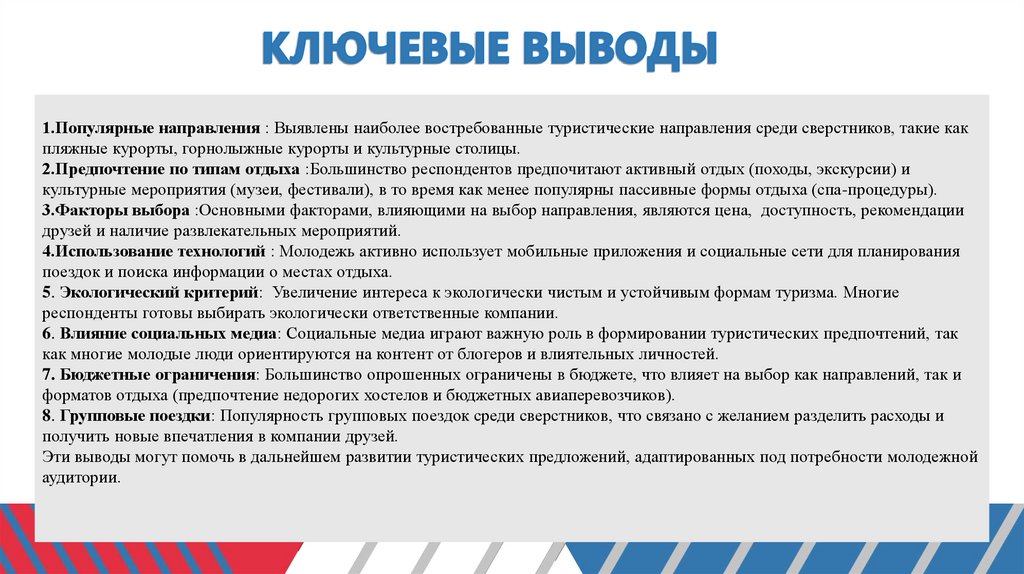 КЛЮЧЕВЫЕ ВЫВОДЫ

1.Популярные направления : Выявлены наиболее востребованные туристические направления среди сверстников, такие как пляжные курорты, горнолыжные курорты и культурные столицы.
2.Предпочтение по типам отдыха :Большинство респондентов предпочитают активный отдых (походы, экскурсии) и культурные мероприятия (музеи, фестивали), в то время как менее популярны пассивные формы отдыха (спа-процедуры).
3.Факторы выбора :Основными факторами, влияющими на выбор направления, являются цена, доступность, рекомендации друзей и наличие развлекательных мероприятий.
4.Использование технологий : Молодежь активно использует мобильные приложения и социальные сети для планирования поездок и поиска информации о местах отдыха.
5. Экологический критерий: Увеличение интереса к экологически чистым и устойчивым формам туризма. Многие респонденты готовы выбирать экологически ответственные компании.
6. Влияние социальных медиа: Социальные медиа играют важную роль в формировании туристических предпочтений, так как многие молодые люди ориентируются на контент от блогеров и влиятельных личностей.
7. Бюджетные ограничения: Большинство опрошенных ограничены в бюджете, что влияет на выбор как направлений, так и форматов отдыха (предпочтение недорогих хостелов и бюджетных авиаперевозчиков).
8. Групповые поездки: Популярность групповых поездок среди сверстников, что связано с желанием разделить расходы и получить новые впечатления в компании друзей.
Эти выводы могут помочь в дальнейшем развитии туристических предложений, адаптированных под потребности молодежной аудитории.